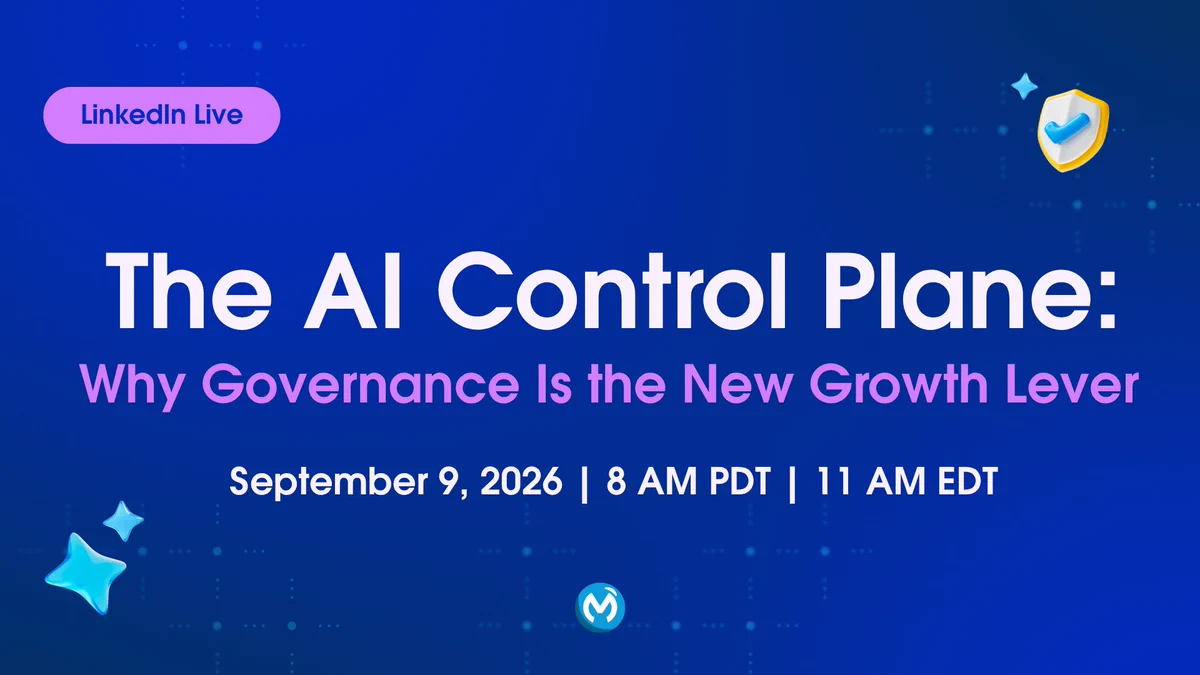 LinkedIn Live

The AI Control Plane:
Why Governance Is the New Growth Lever

September 9, 2026 | 8 AM PDT | 11 AM EDT